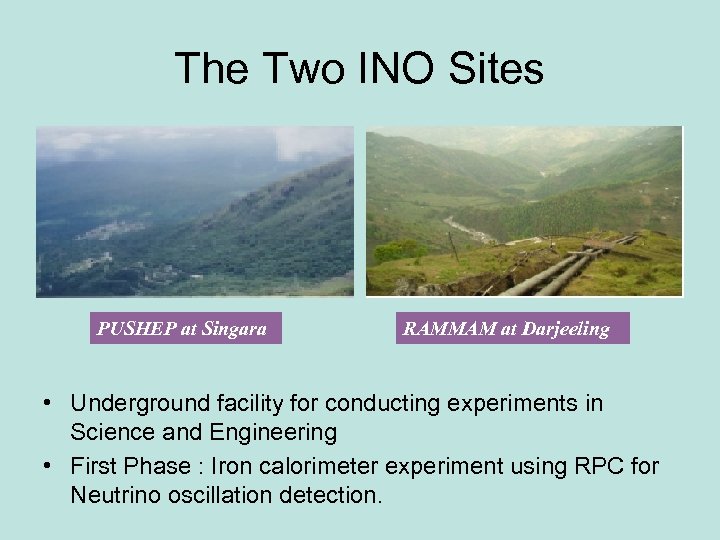 The Two INO Sites

PUSHEP at Singara

RAMMAM at Darjeeling

• Underground facility for conducting experiments in Science and Engineering
• First Phase : Iron calorimeter experiment using RPC for Neutrino oscillation detection.